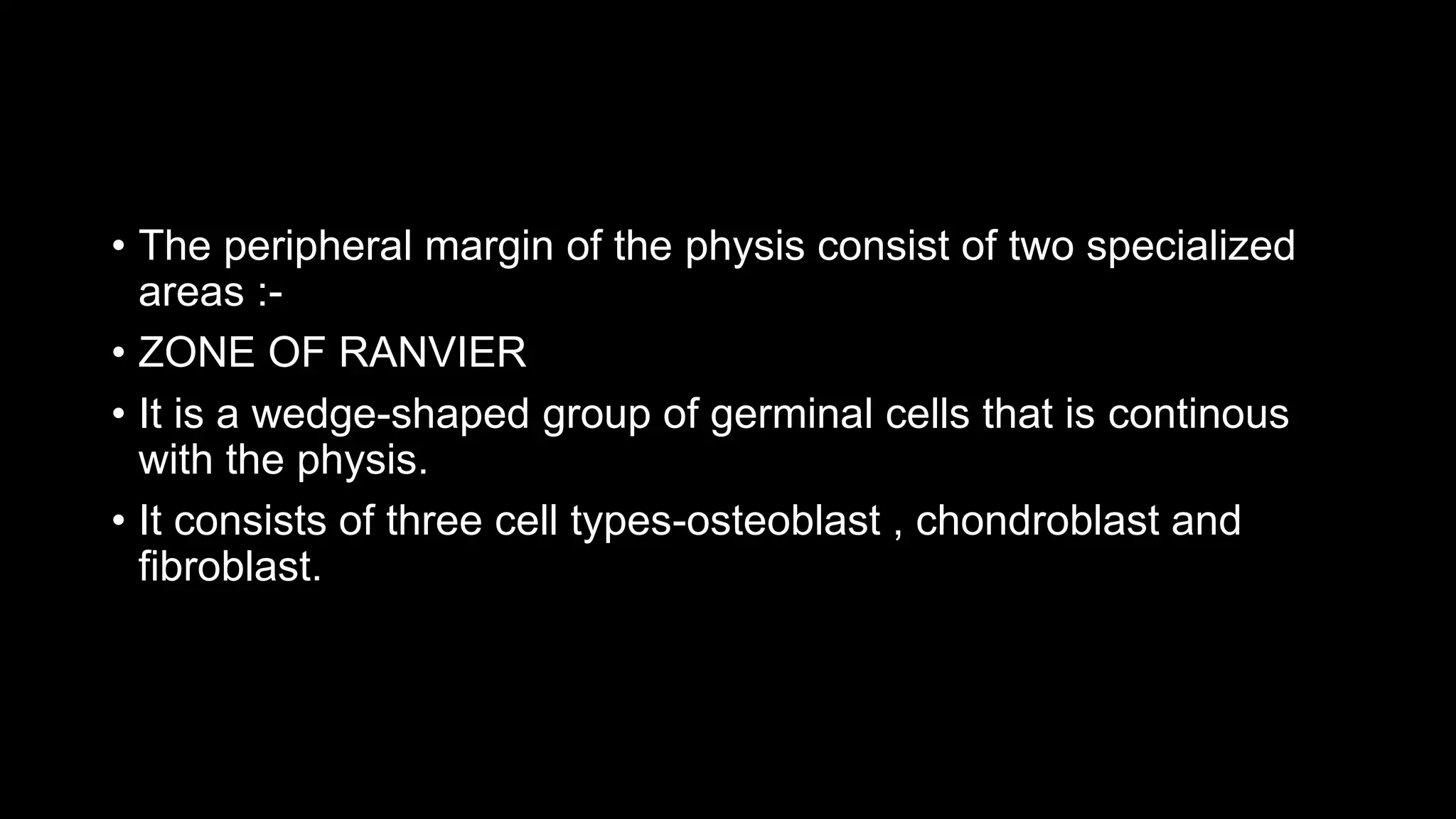 • The peripheral margin of the physis consist of two specialized areas :-

• ZONE OF RANVIER

• It is a wedge-shaped group of germinal cells that is continous with the physis.

• It consists of three cell types-osteoblast , chondroblast and fibroblast.